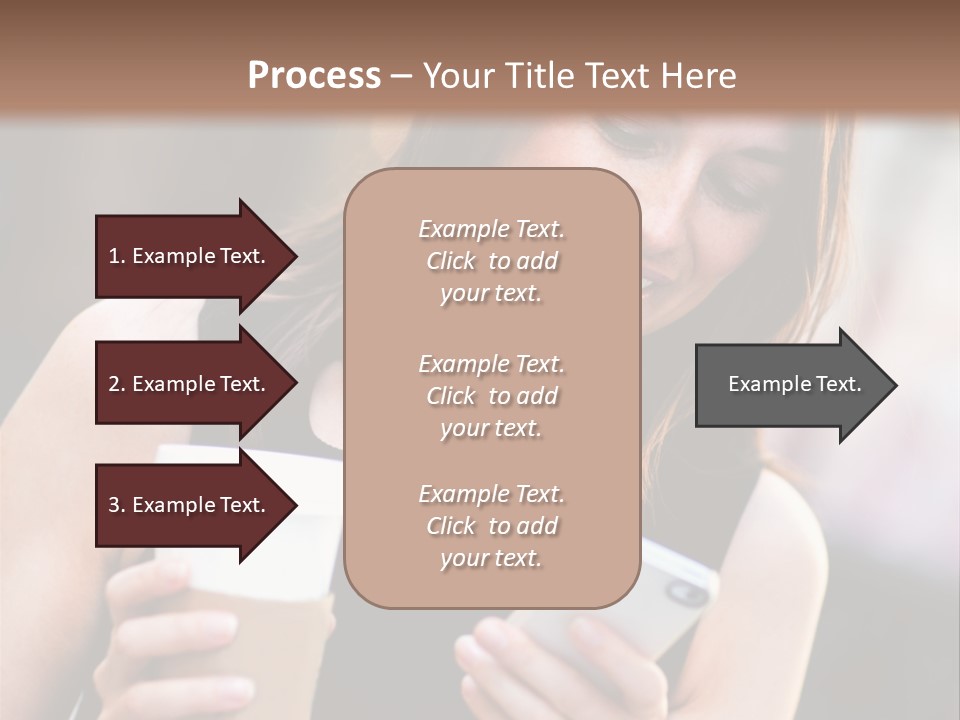 Process – Your Title Text Here

1. Example Text.

2. Example Text.

3. Example Text.

Example Text. Click to add your text.

Example Text. Click to add your text.

Example Text. Click to add your text.

Example Text.